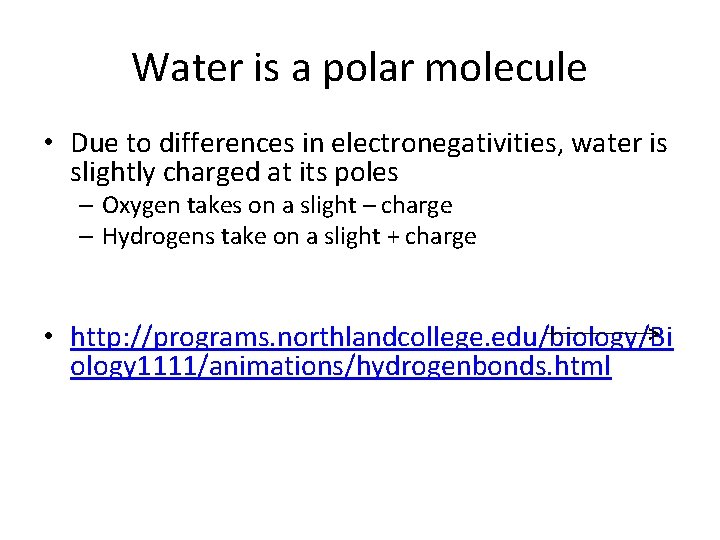 Water is a polar molecule

• Due to differences in electronegativities, water is slightly charged at its poles
– Oxygen takes on a slight – charge
– Hydrogens take on a slight + charge

• http://programs.northlandcollege.edu/biology/Biology1111/animations/hydrogenbonds.html